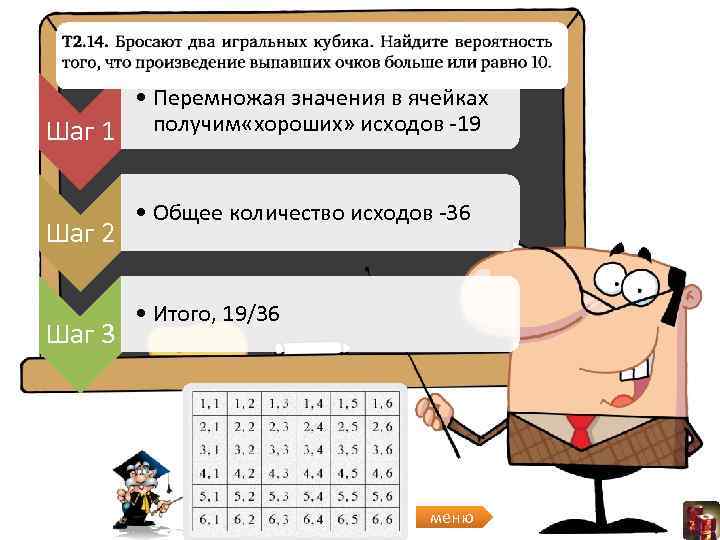 Т2.14. Бросают два игральных кубика. Найдите вероятность того, что произведение выпавших очков больше или равно 10.

Шаг 1
• Перемножая значения в ячейках получим«хороших» исходов -19

Шаг 2
• Общее количество исходов -36

Шаг 3
• Итого, 19/36

| 1, 1 | 1, 2 | 1, 3 | 1, 4 | 1, 5 | 1, 6 |
|---|---|---|---|---|---|
| 2, 1 | 2, 2 | 2, 3 | 2, 4 | 2, 5 | 2, 6 |
| 3, 1 | 3, 2 | 3, 3 | 3, 4 | 3, 5 | 3, 6 |
| 4, 1 | 4, 2 | 4, 3 | 4, 4 | 4, 5 | 4, 6 |
| 5, 1 | 5, 2 | 5, 3 | 5, 4 | 5, 5 | 5, 6 |
| 6, 1 | 6, 2 | 6, 3 | 6, 4 | 6, 5 | 6, 6 |

меню